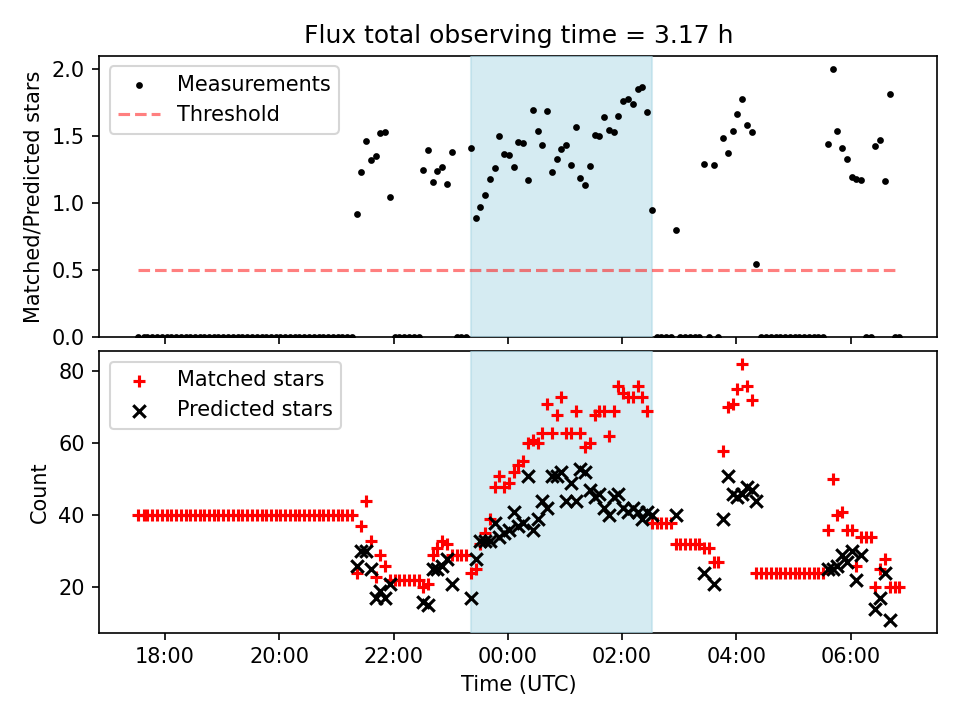 Flux total observing time = 3.17 h

Measurements
Threshold

Matched/Predicted stars
2.0
1.5
1.0
0.5
0.0

Matched stars
Predicted stars

Count
80
60
40
20

18:00 20:00 22:00 00:00 02:00 04:00 06:00
Time (UTC)